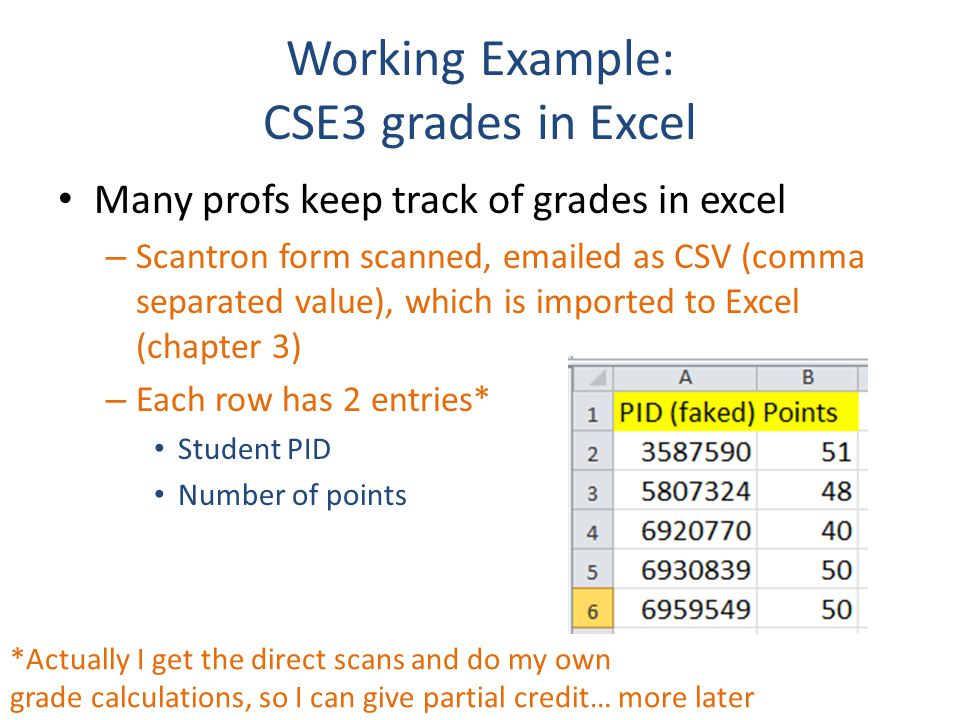 Working Example:
CSE3 grades in Excel

• Many profs keep track of grades in excel
– Scantron form scanned, emailed as CSV (comma separated value), which is imported to Excel (chapter 3)
– Each row has 2 entries*
• Student PID
• Number of points

| | A | B |
|---|---|---|
| 1 | PID (faked) | Points |
| 2 | 3587590 | 51 |
| 3 | 5807324 | 48 |
| 4 | 6920770 | 40 |
| 5 | 6930839 | 50 |
| 6 | 6959549 | 50 |

*Actually I get the direct scans and do my own grade calculations, so I can give partial credit… more later